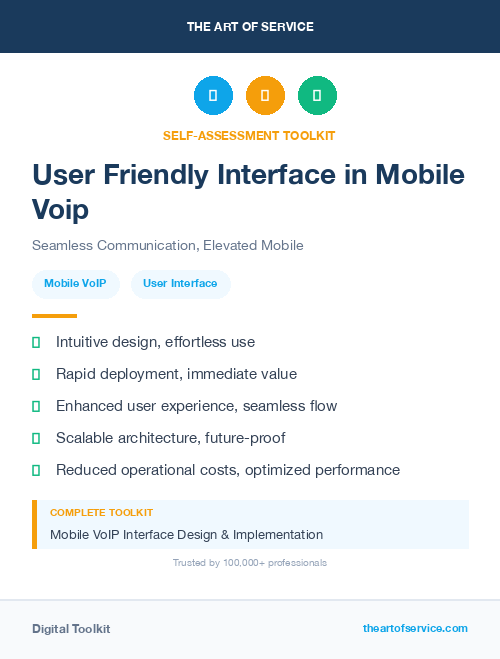 THE ART OF SERVICE

SELF-ASSESSMENT TOOLKIT

User Friendly Interface in Mobile Voip

Seamless Communication, Elevated Mobile

Mobile VoIP

User Interface

Intuitive design, effortless use

Rapid deployment, immediate value

Enhanced user experience, seamless flow

Scalable architecture, future-proof

Reduced operational costs, optimized performance

COMPLETE TOOLKIT

Mobile VoIP Interface Design & Implementation

Trusted by 100,000+ professionals

Digital Toolkit

theartofservice.com